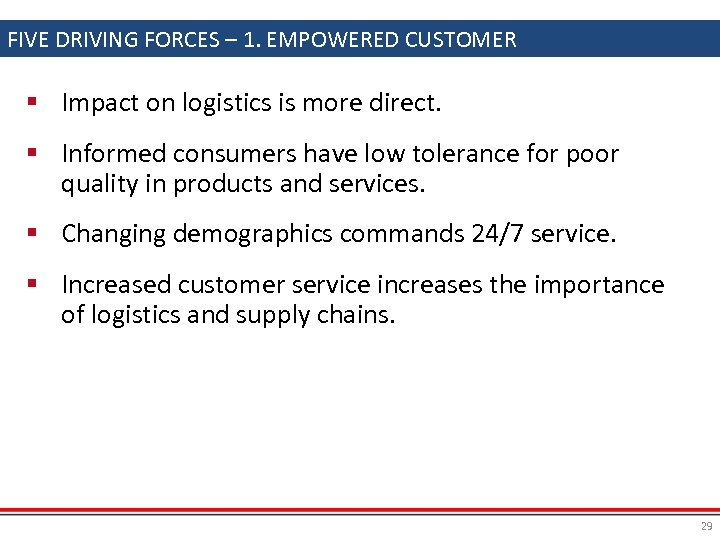 FIVE DRIVING FORCES – 1. EMPOWERED CUSTOMER

▪ Impact on logistics is more direct.

▪ Informed consumers have low tolerance for poor quality in products and services.

▪ Changing demographics commands 24/7 service.

▪ Increased customer service increases the importance of logistics and supply chains.

29